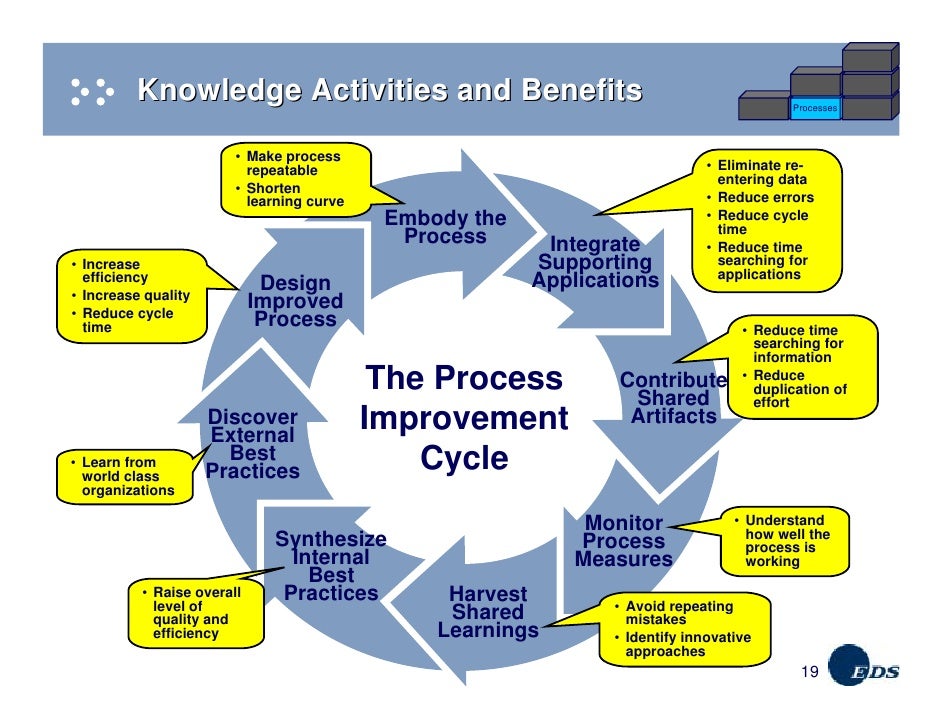 Knowledge Activities and Benefits

Processes

The Process Improvement Cycle

Embody the Process

• Make process repeatable
• Shorten learning curve

Integrate Supporting Applications

• Eliminate re-entering data
• Reduce errors
• Reduce cycle time
• Reduce time searching for applications

Contribute Shared Artifacts

• Reduce time searching for information
• Reduce duplication of effort

Monitor Process Measures

• Understand how well the process is working

Harvest Shared Learnings

• Avoid repeating mistakes
• Identify innovative approaches

Synthesize Internal Best Practices

• Raise overall level of quality and efficiency

Discover External Best Practices

• Learn from world class organizations

Design Improved Process

• Increase efficiency
• Increase quality
• Reduce cycle time

19

EDS